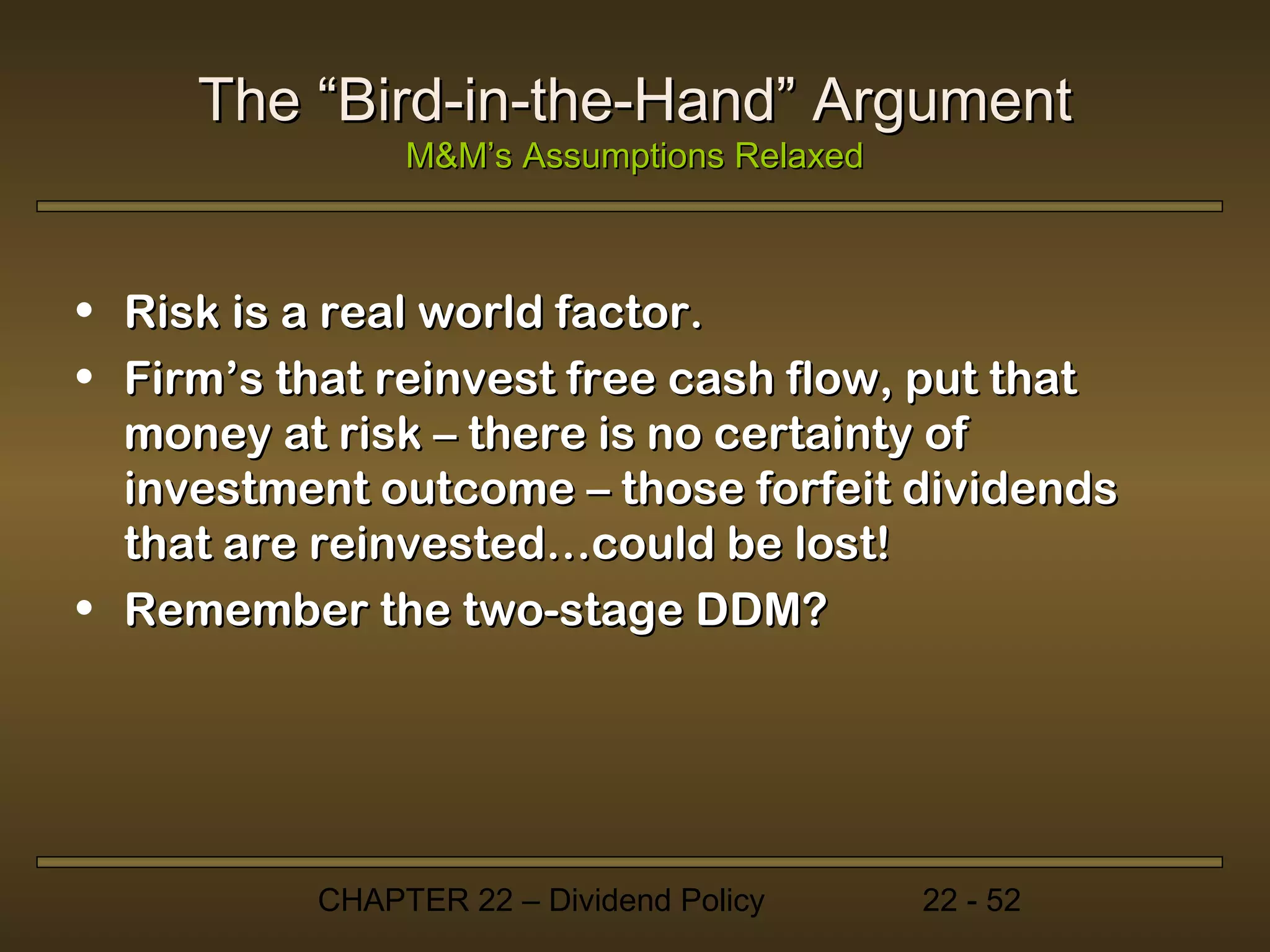 The “Bird-in-the-Hand” Argument
M&M’s Assumptions Relaxed

• Risk is a real world factor.
• Firm’s that reinvest free cash flow, put that money at risk – there is no certainty of investment outcome – those forfeit dividends that are reinvested…could be lost!
• Remember the two-stage DDM?

CHAPTER 22 – Dividend Policy 22 - 52